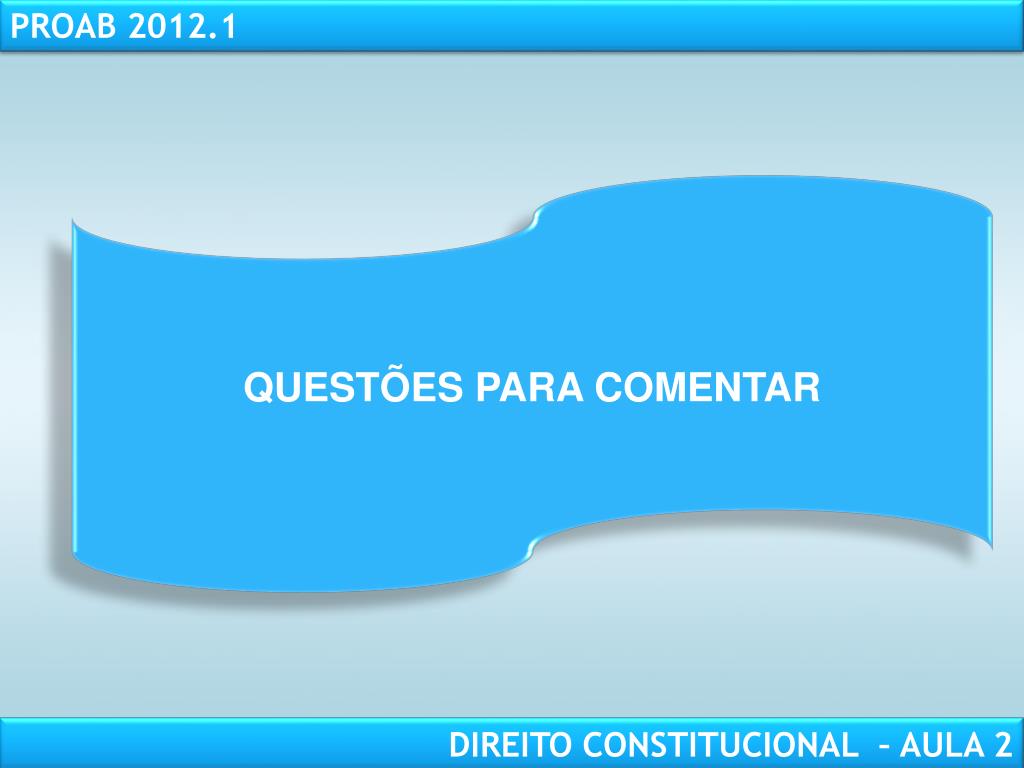 PROAB 2012.1

QUESTÕES PARA COMENTAR

DIREITO CONSTITUCIONAL – AULA 2